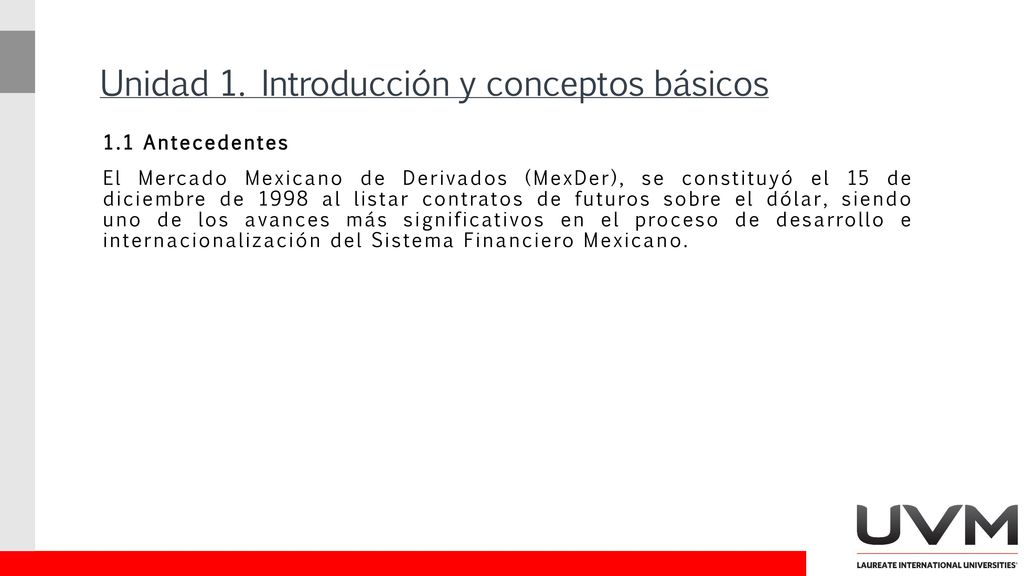 Unidad 1. Introducción y conceptos básicos

1.1 Antecedentes

El Mercado Mexicano de Derivados (MexDer), se constituyó el 15 de diciembre de 1998 al listar contratos de futuros sobre el dólar, siendo uno de los avances más significativos en el proceso de desarrollo e internacionalización del Sistema Financiero Mexicano.

UVM
LAUREATE INTERNATIONAL UNIVERSITIES